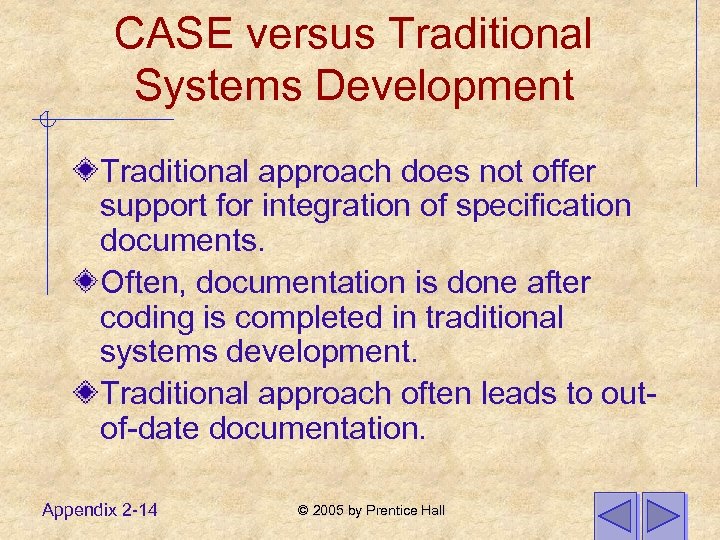 CASE versus Traditional Systems Development

Traditional approach does not offer support for integration of specification documents.

Often, documentation is done after coding is completed in traditional systems development.

Traditional approach often leads to out-of-date documentation.

Appendix 2-14

© 2005 by Prentice Hall